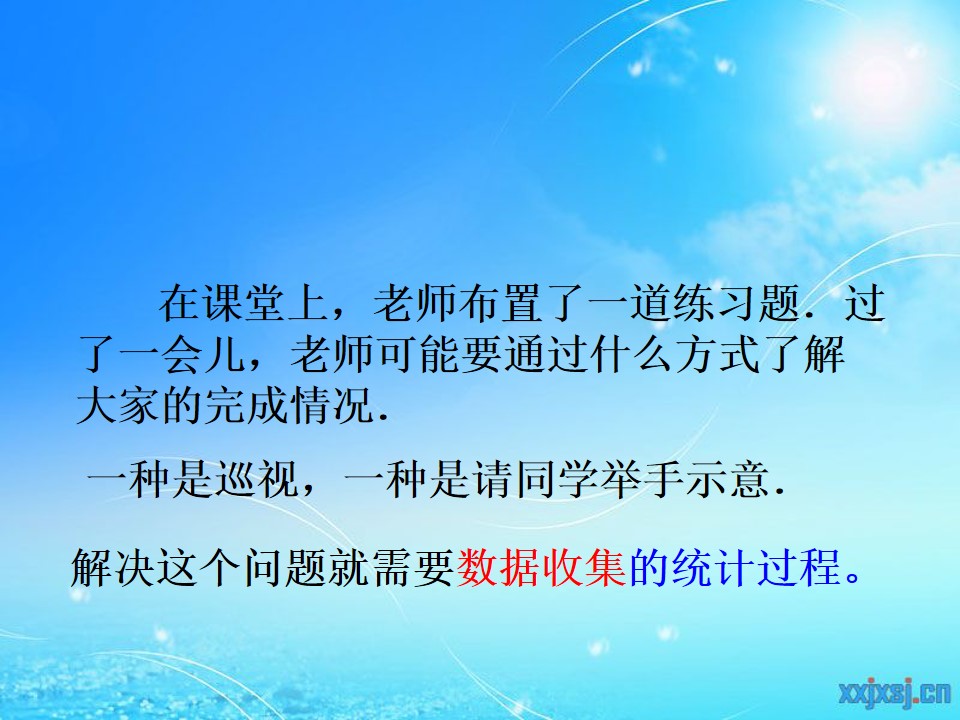 在课堂上，老师布置了一道练习题．过了一会儿，老师可能要通过什么方式了解大家的完成情况．

一种是巡视，一种是请同学举手示意．

解决这个问题就需要数据收集的统计过程。

xxjxsj.cn